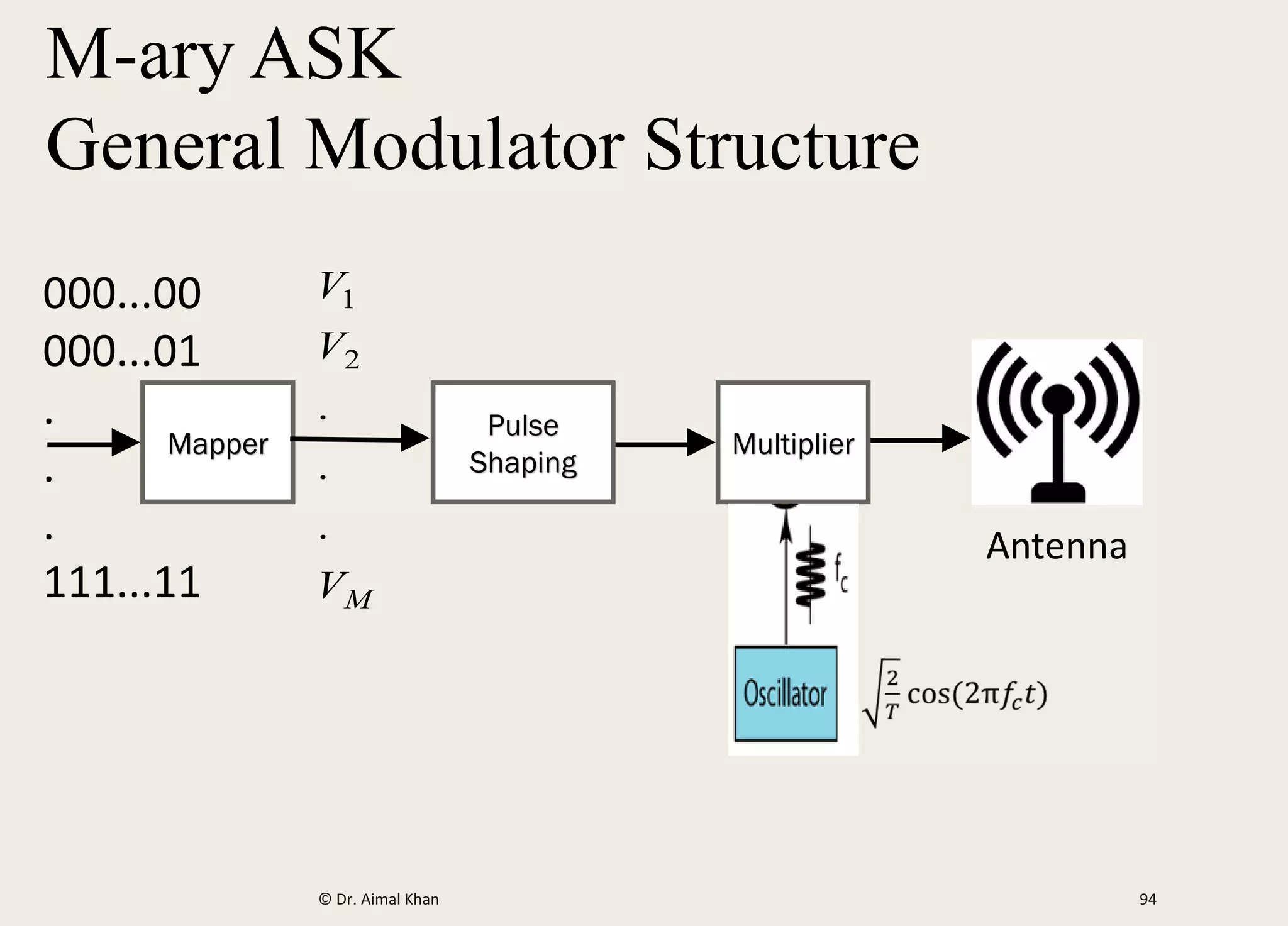 M-ary ASK
General Modulator Structure

000...00
000...01
.
.
.
111...11

$V_1$
$V_2$
.
.
.
$V_M$

Mapper

Pulse Shaping

Multiplier

Antenna

$f_c$

Oscillator

$\sqrt{\frac{2}{T}}\cos(2\pi f_c t)$

© Dr. Aimal Khan

94